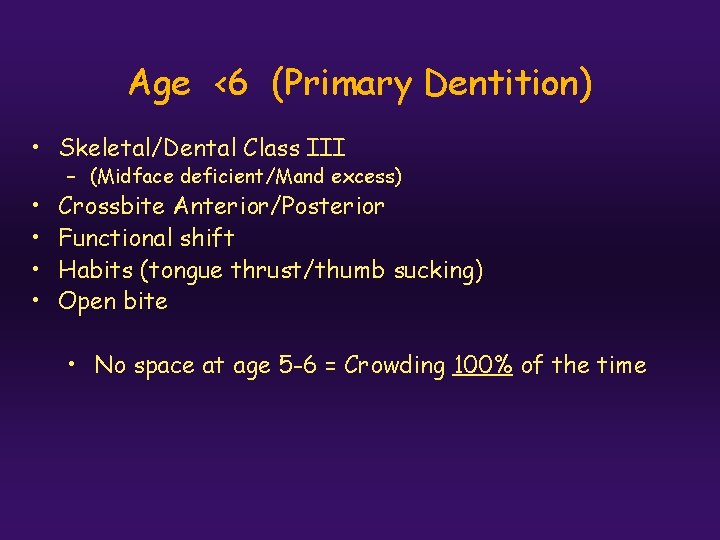 Age <6 (Primary Dentition)

• Skeletal/Dental Class III
– (Midface deficient/Mand excess)
• Crossbite Anterior/Posterior
• Functional shift
• Habits (tongue thrust/thumb sucking)
• Open bite

• No space at age 5-6 = Crowding 100% of the time